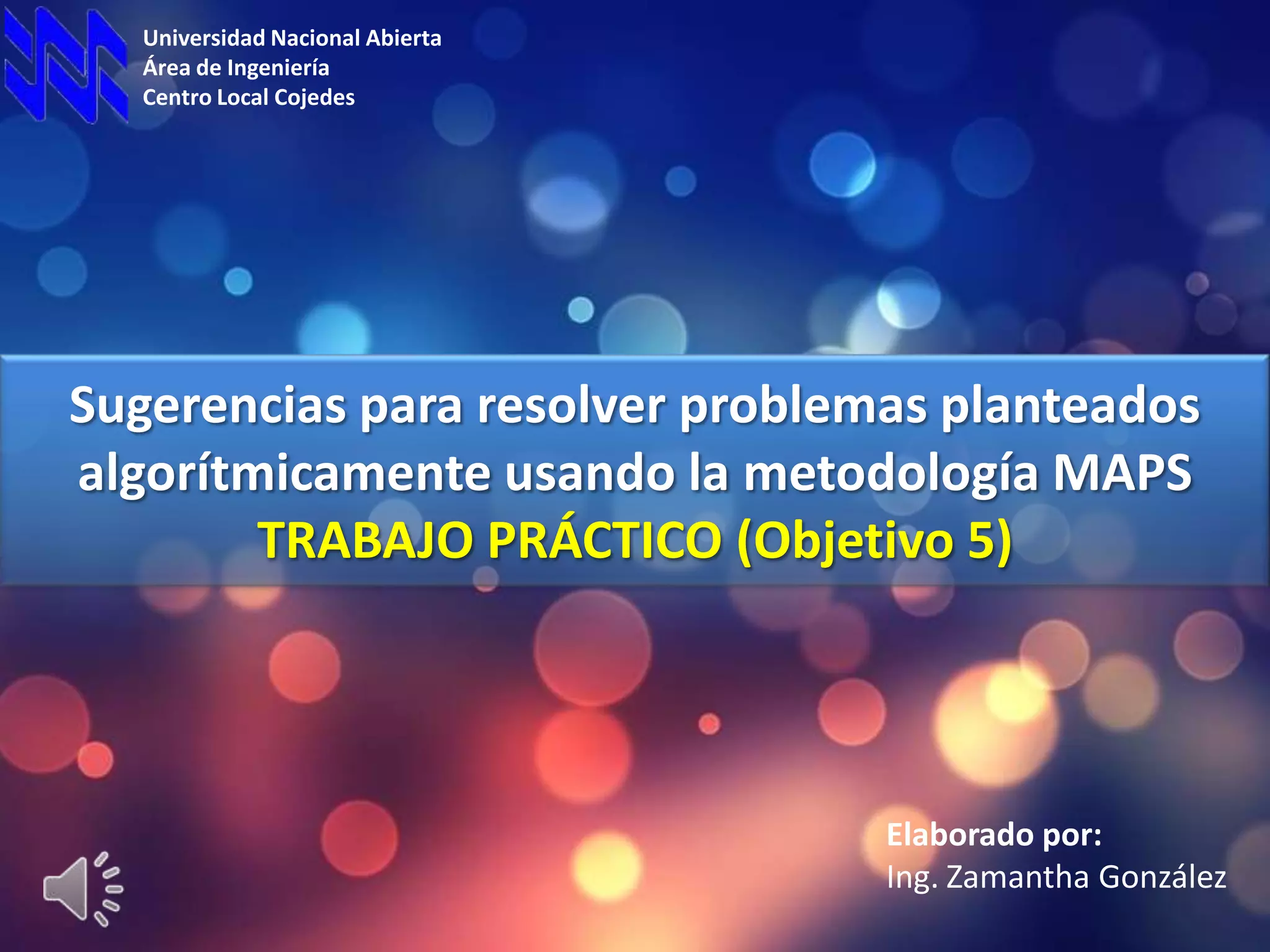 Universidad Nacional Abierta
Área de Ingeniería
Centro Local Cojedes

Sugerencias para resolver problemas planteados algorítmicamente usando la metodología MAPS
TRABAJO PRÁCTICO (Objetivo 5)

Elaborado por:
Ing. Zamantha González